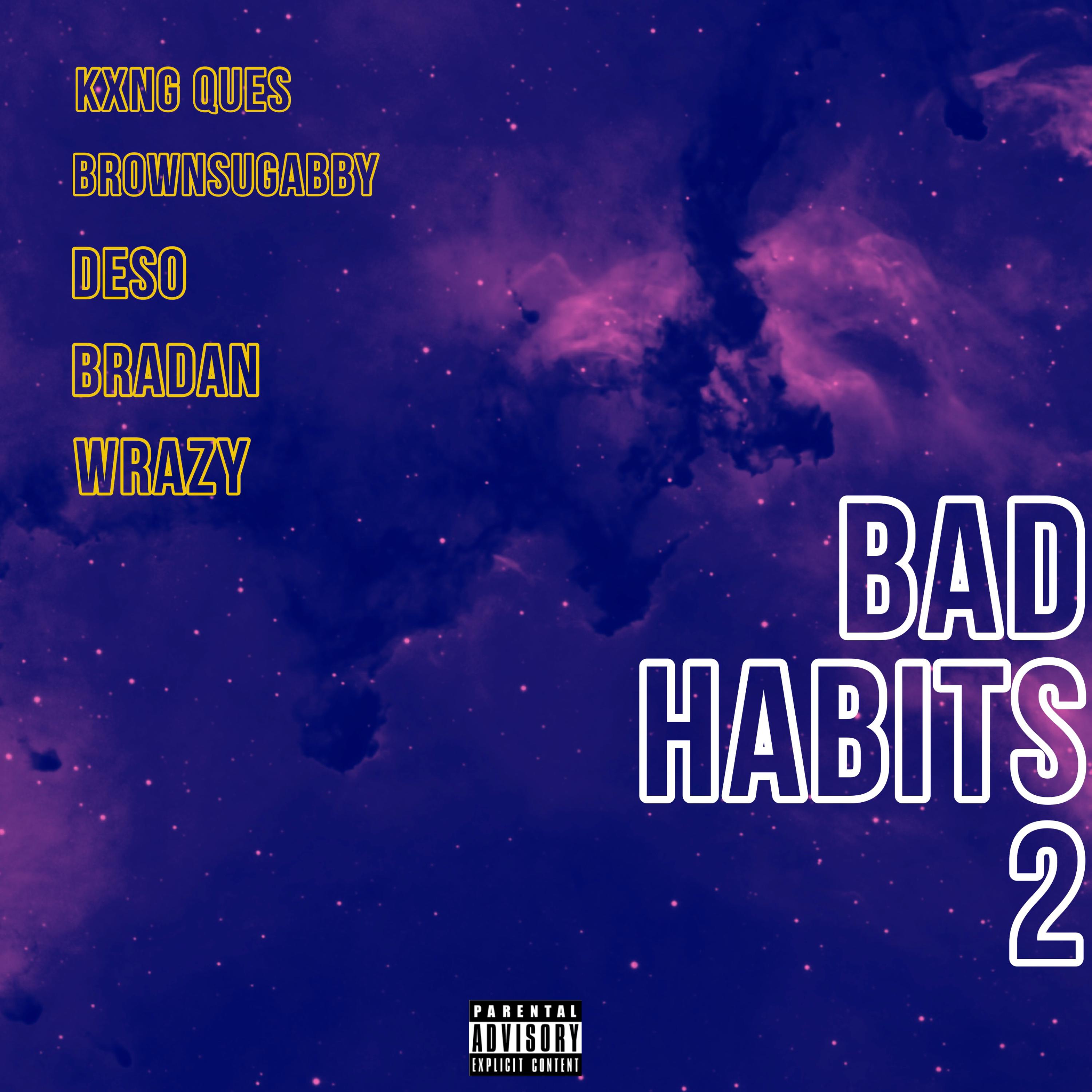 KXNG QUES

BROWNSUGABBY

DESO

BRADAN

WRAZY

BAD HABITS 2

PARENTAL ADVISORY EXPLICIT CONTENT